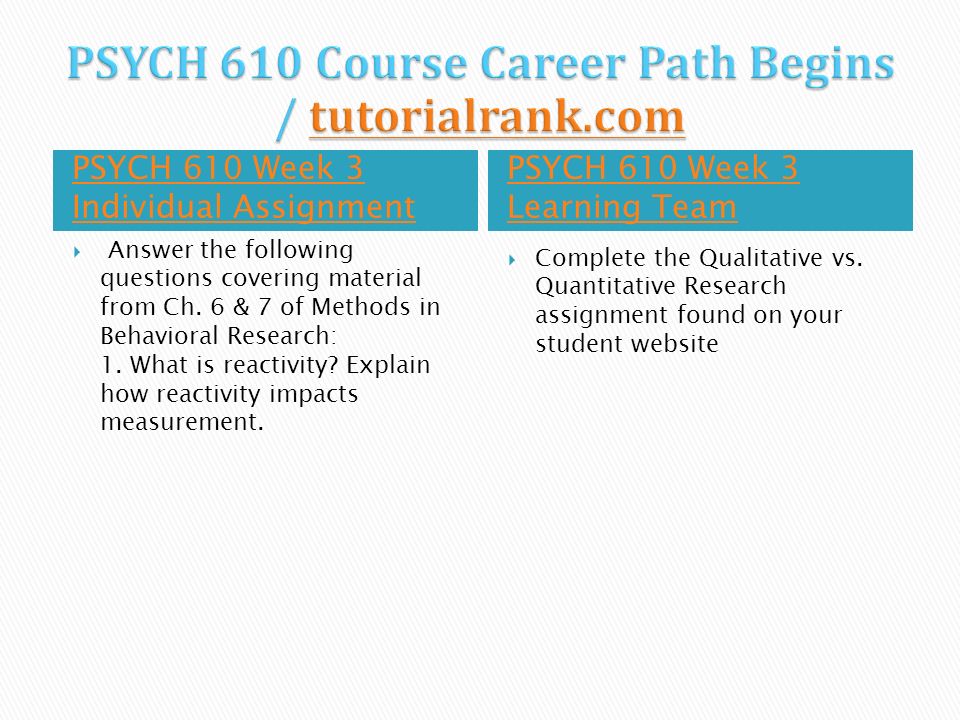 PSYCH 610 Course Career Path Begins / tutorialrank.com

PSYCH 610 Week 3 Individual Assignment

Answer the following questions covering material from Ch. 6 & 7 of Methods in Behavioral Research:
1. What is reactivity? Explain how reactivity impacts measurement.

PSYCH 610 Week 3 Learning Team

Complete the Qualitative vs. Quantitative Research assignment found on your student website